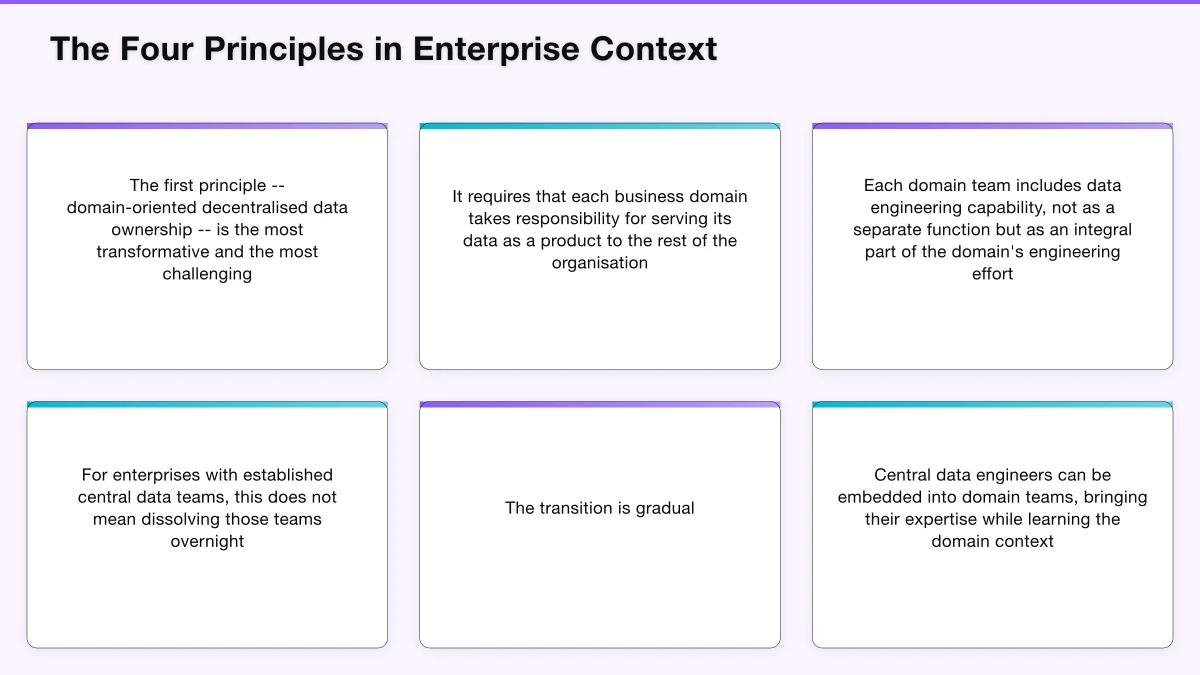 The Four Principles in Enterprise Context

The first principle -- domain-oriented decentralised data ownership -- is the most transformative and the most challenging

It requires that each business domain takes responsibility for serving its data as a product to the rest of the organisation

Each domain team includes data engineering capability, not as a separate function but as an integral part of the domain's engineering effort

For enterprises with established central data teams, this does not mean dissolving those teams overnight

The transition is gradual

Central data engineers can be embedded into domain teams, bringing their expertise while learning the domain context